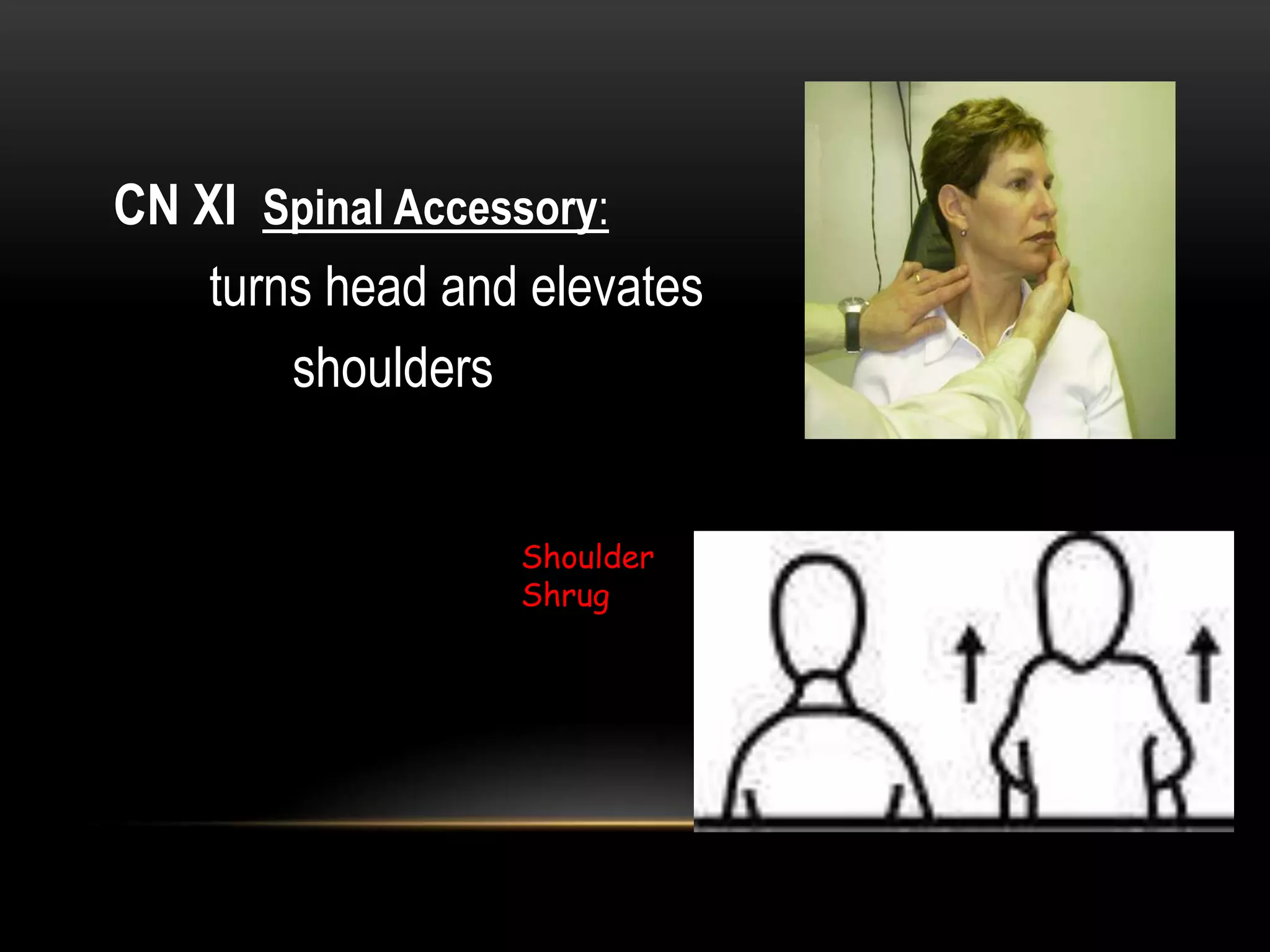 CN XI Spinal Accessory:

turns head and elevates shoulders

Shoulder Shrug